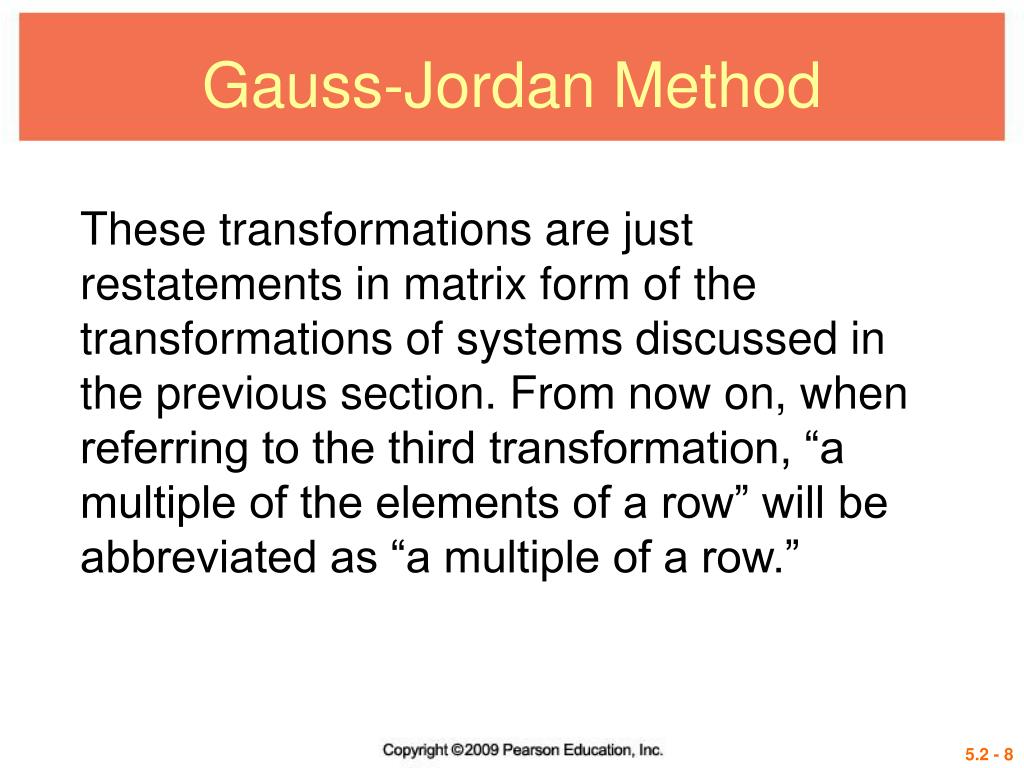 Gauss-Jordan Method

These transformations are just restatements in matrix form of the transformations of systems discussed in the previous section. From now on, when referring to the third transformation, “a multiple of the elements of a row” will be abbreviated as “a multiple of a row.”

Copyright ©2009 Pearson Education, Inc.

5.2 - 8